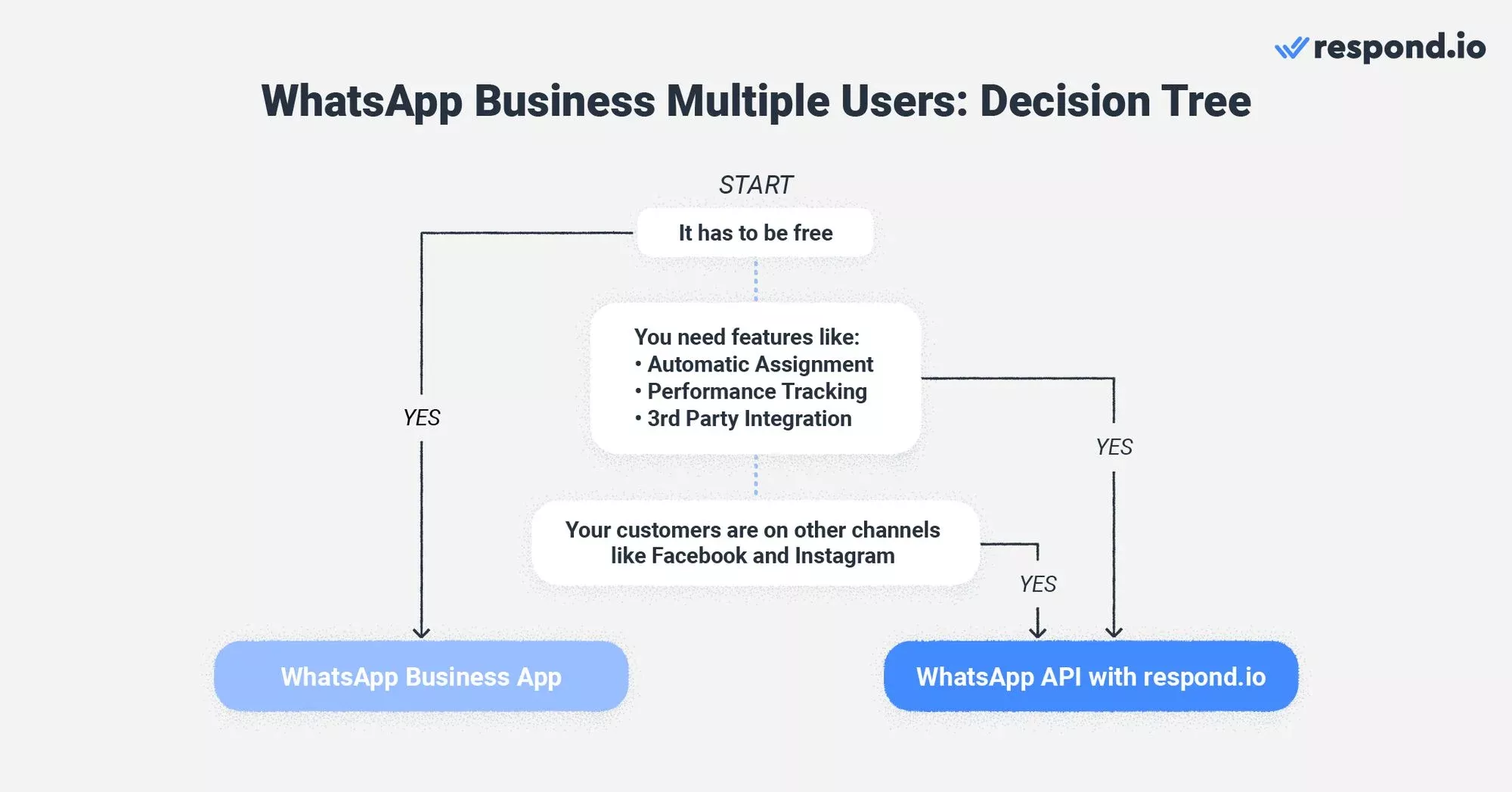 respond.io

WhatsApp Business Multiple Users: Decision Tree

START

It has to be free

YES

You need features like:
• Automatic Assignment
• Performance Tracking
• 3rd Party Integration

YES

Your customers are on other channels like Facebook and Instagram

YES

WhatsApp Business App

WhatsApp API with respond.io